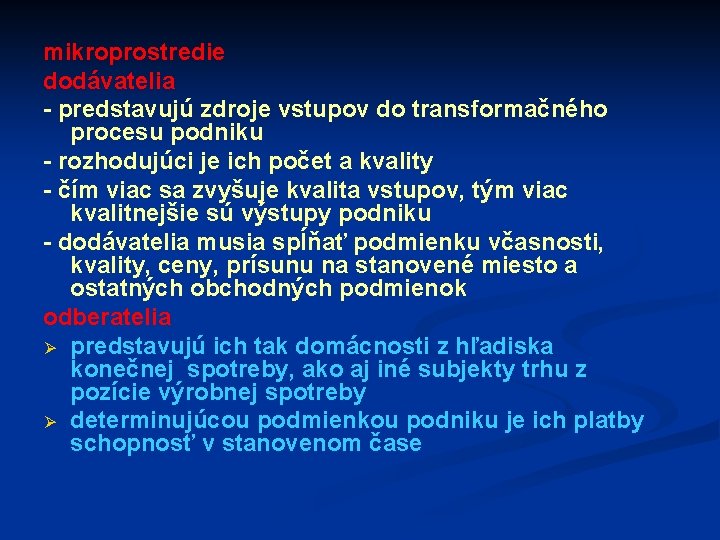 mikroprostredie
dodávatelia
- predstavujú zdroje vstupov do transformačného procesu podniku
- rozhodujúci je ich počet a kvality
- čím viac sa zvyšuje kvalita vstupov, tým viac kvalitnejšie sú výstupy podniku
- dodávatelia musia spĺňať podmienku včasnosti, kvality, ceny, prísunu na stanovené miesto a ostatných obchodných podmienok
odberatelia
➢ predstavujú ich tak domácnosti z hľadiska konečnej spotreby, ako aj iné subjekty trhu z pozície výrobnej spotreby
➢ determinujúcou podmienkou podniku je ich platby schopnosť v stanovenom čase